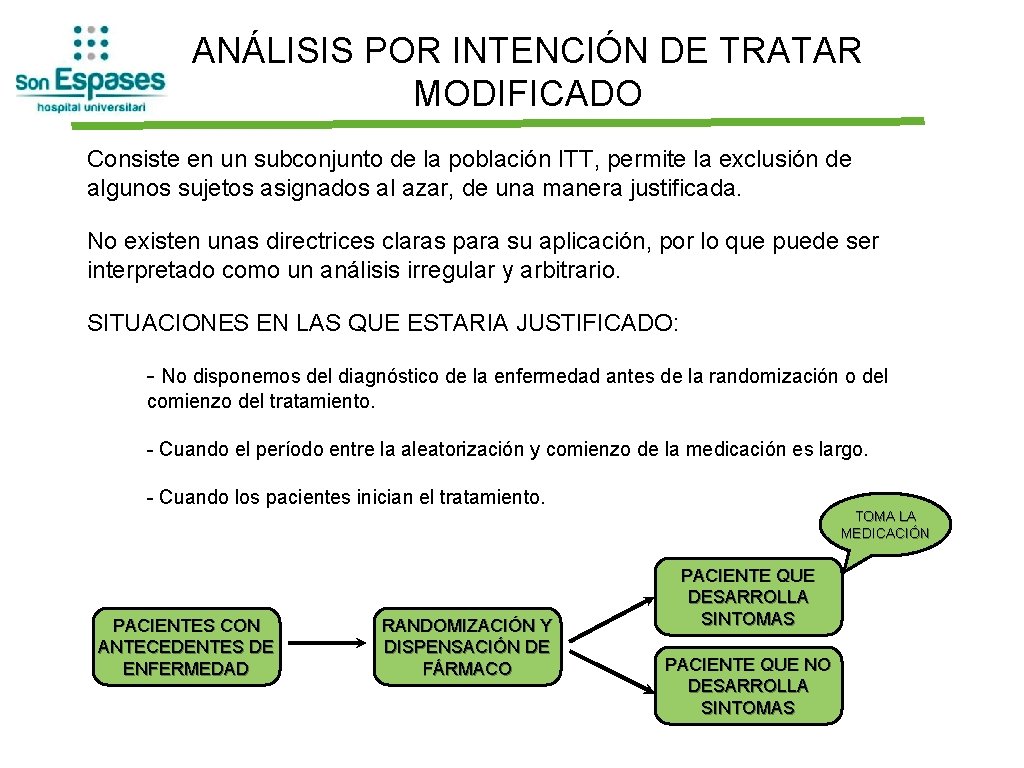 Son Espases
hospital universitari

ANÁLISIS POR INTENCIÓN DE TRATAR MODIFICADO

Consiste en un subconjunto de la población ITT, permite la exclusión de algunos sujetos asignados al azar, de una manera justificada.

No existen unas directrices claras para su aplicación, por lo que puede ser interpretado como un análisis irregular y arbitrario.

SITUACIONES EN LAS QUE ESTARIA JUSTIFICADO:

- No disponemos del diagnóstico de la enfermedad antes de la randomización o del comienzo del tratamiento.

- Cuando el período entre la aleatorización y comienzo de la medicación es largo.

- Cuando los pacientes inician el tratamiento.

TOMA LA MEDICACIÓN

PACIENTES CON ANTECEDENTES DE ENFERMEDAD

RANDOMIZACIÓN Y DISPENSACIÓN DE FÁRMACO

PACIENTE QUE DESARROLLA SINTOMAS

PACIENTE QUE NO DESARROLLA SINTOMAS